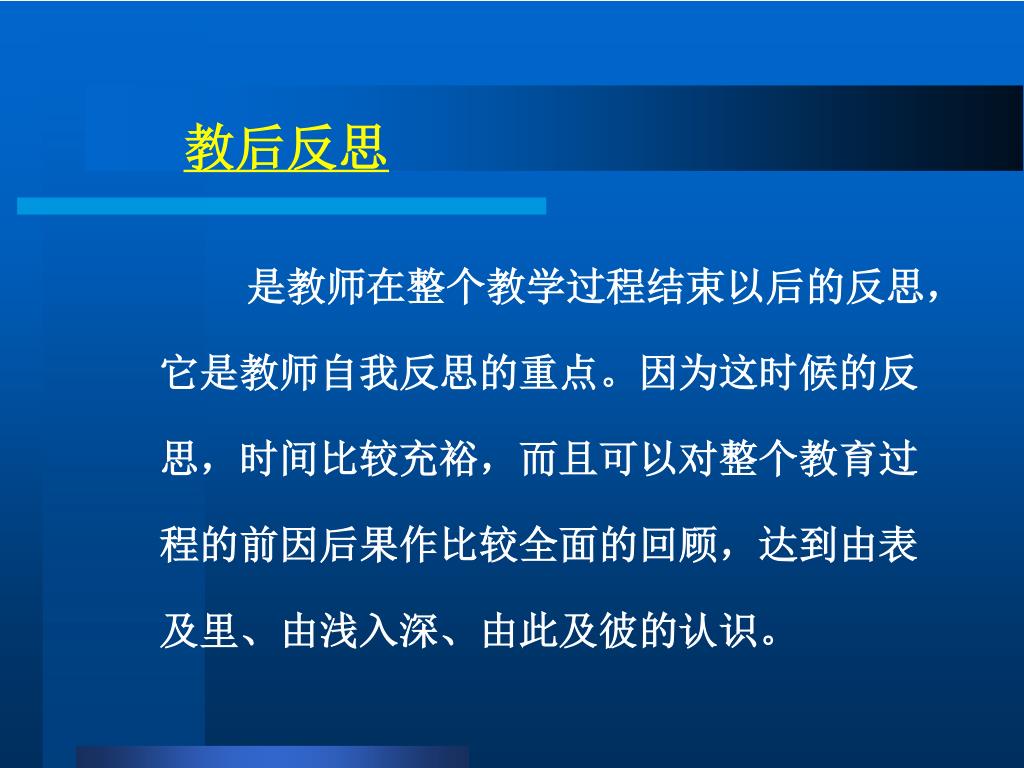 教后反思

是教师在整个教学过程结束以后的反思，它是教师自我反思的重点。因为这时候的反思，时间比较充裕，而且可以对整个教育过程的前因后果作比较全面的回顾，达到由表及里、由浅入深、由此及彼的认识。